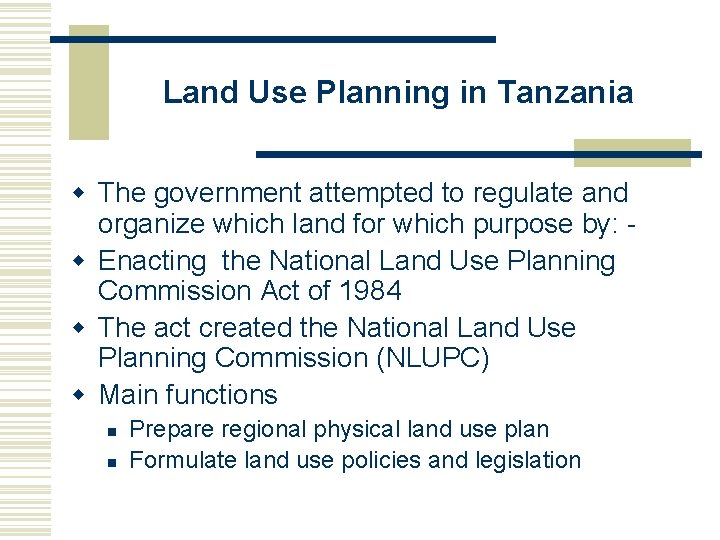 Land Use Planning in Tanzania

- The government attempted to regulate and organize which land for which purpose by: -
- Enacting  the National Land Use Planning Commission Act of 1984
- The act created the National Land Use Planning Commission (NLUPC)
- Main functions
  - Prepare regional physical land use plan
  - Formulate land use policies and legislation